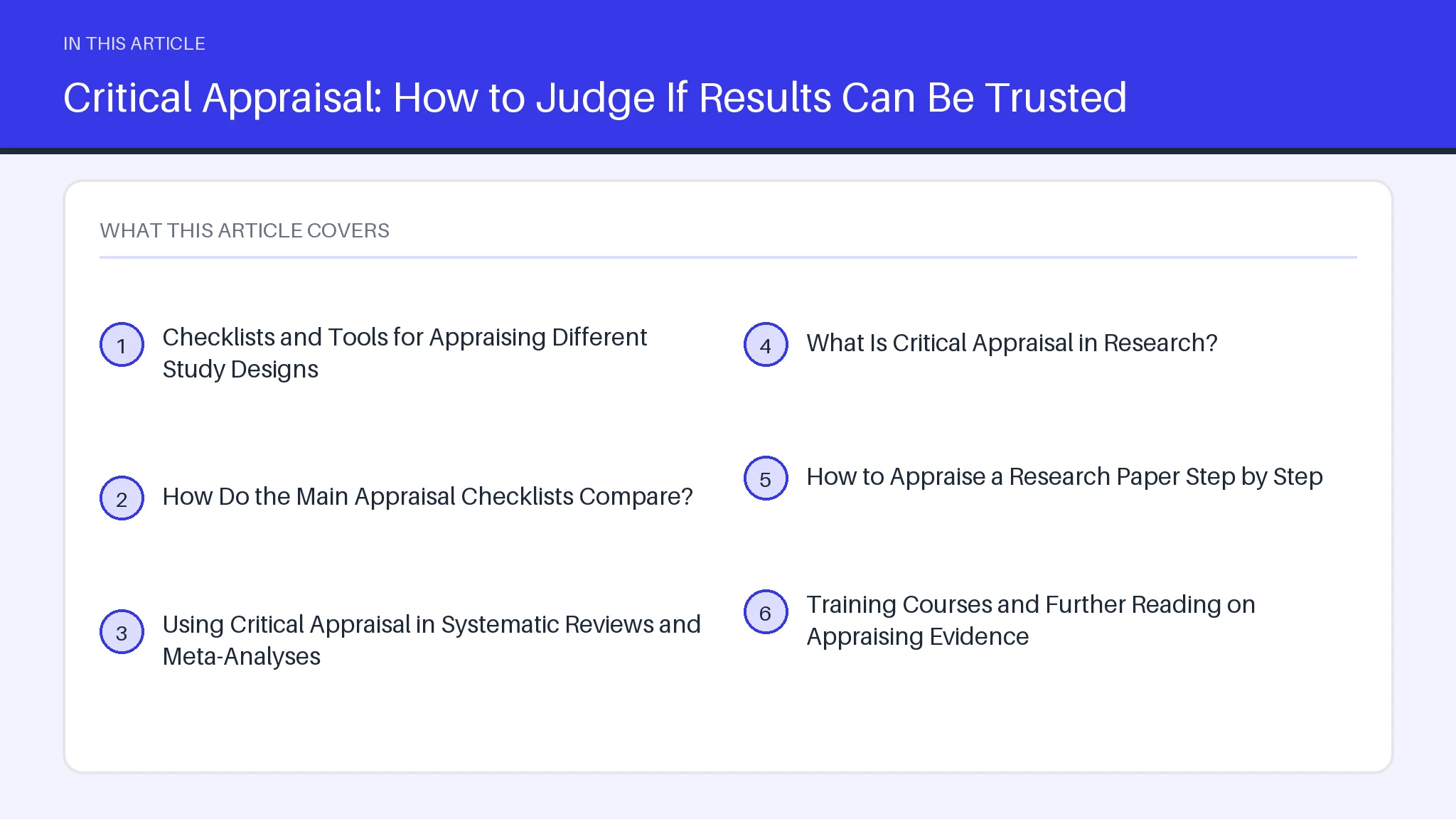 IN THIS ARTICLE

Critical Appraisal: How to Judge If Results Can Be Trusted

WHAT THIS ARTICLE COVERS

1 Checklists and Tools for Appraising Different Study Designs

2 How Do the Main Appraisal Checklists Compare?

3 Using Critical Appraisal in Systematic Reviews and Meta-Analyses

4 What Is Critical Appraisal in Research?

5 How to Appraise a Research Paper Step by Step

6 Training Courses and Further Reading on Appraising Evidence